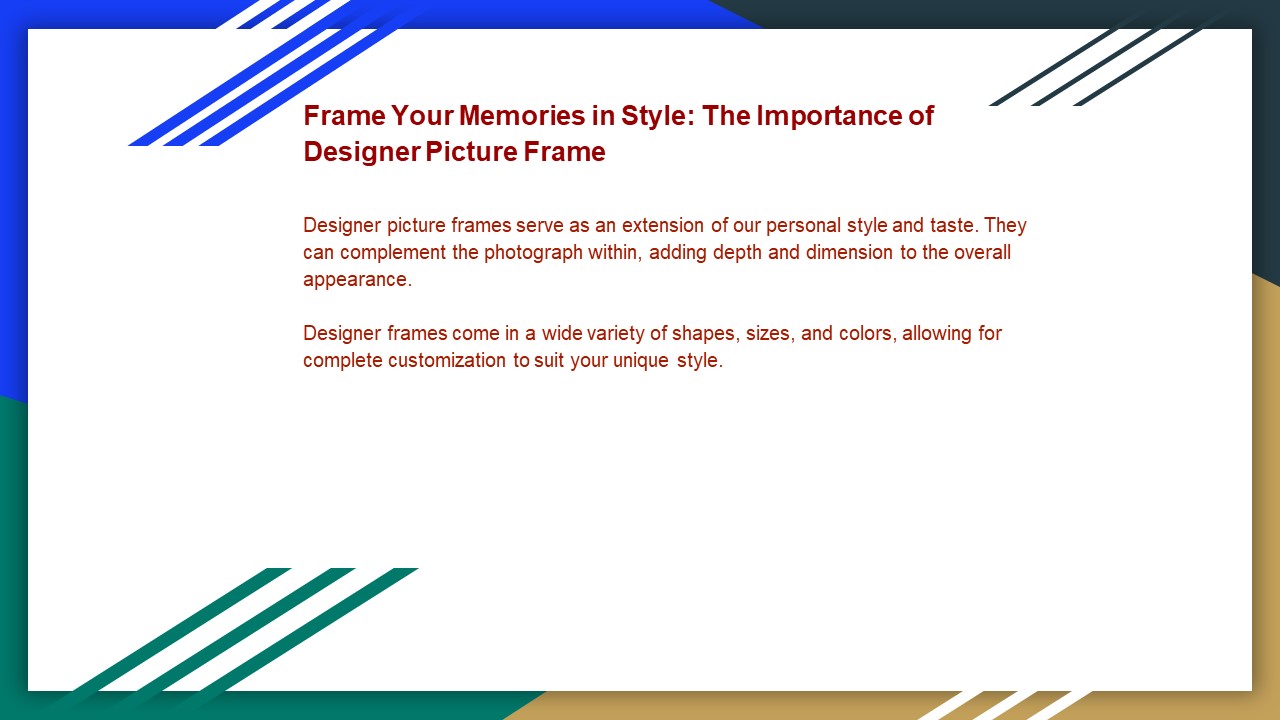 Frame Your Memories in Style: The Importance of Designer Picture Frame

Designer picture frames serve as an extension of our personal style and taste. They can complement the photograph within, adding depth and dimension to the overall appearance.

Designer frames come in a wide variety of shapes, sizes, and colors, allowing for complete customization to suit your unique style.